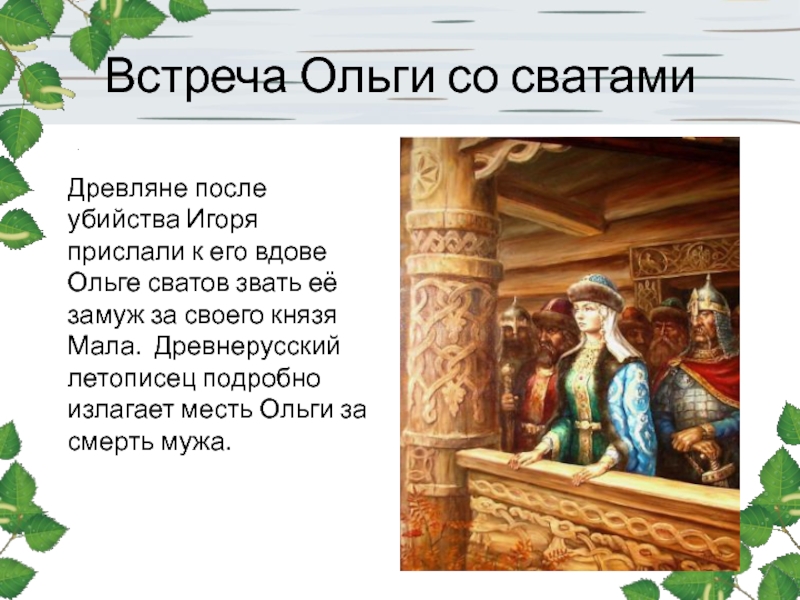 Встреча Ольги со сватами

Древляне после убийства Игоря прислали к его вдове Ольге сватов звать её замуж за своего князя Мала. Древнерусский летописец подробно излагает месть Ольги за смерть мужа.